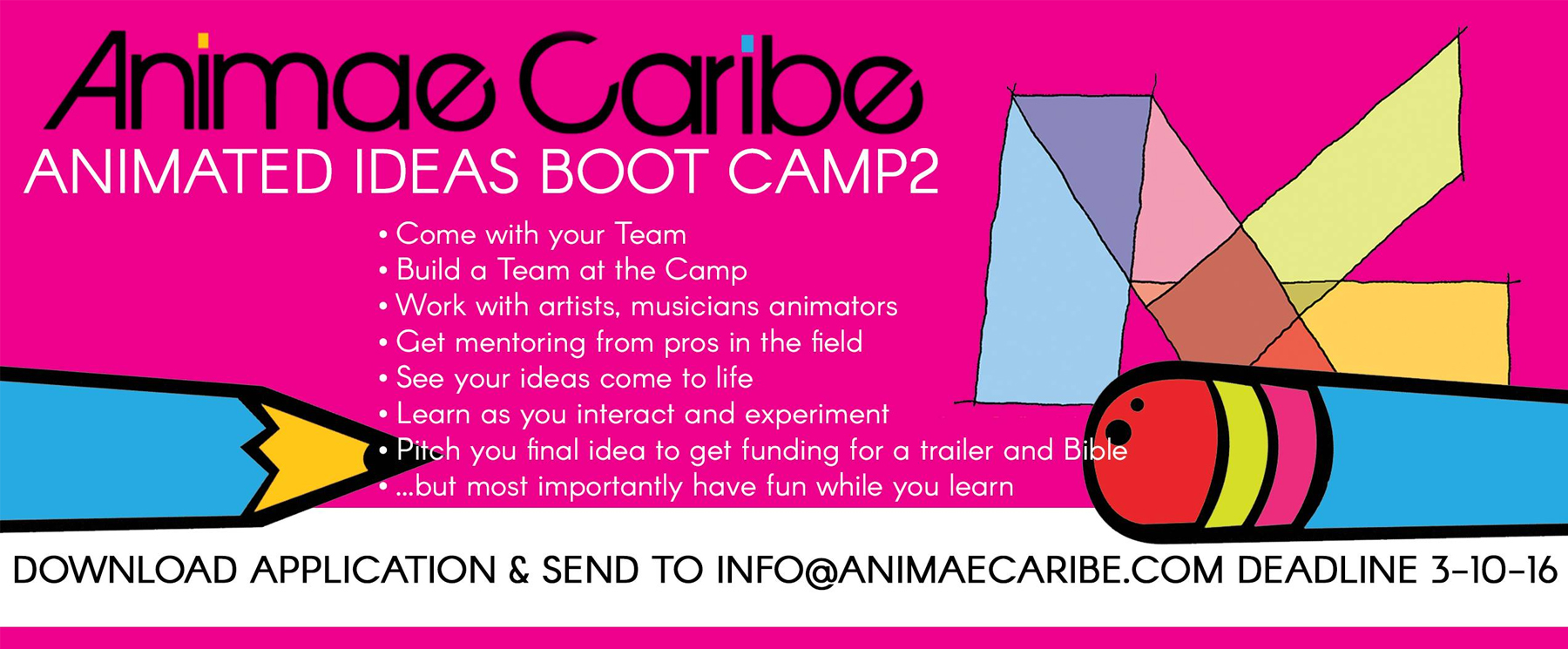 Animae Caribe
ANIMATED IDEAS BOOT CAMP2

• Come with your Team
• Build a Team at the Camp
• Work with artists, musicians animators
• Get mentoring from pros in the field
• See your ideas come to life
• Learn as you interact and experiment
• Pitch you final idea to get funding for a trailer and Bible
• ...but most importantly have fun while you learn

DOWNLOAD APPLICATION & SEND TO INFO@ANIMAECARIBE.COM DEADLINE 3-10-16